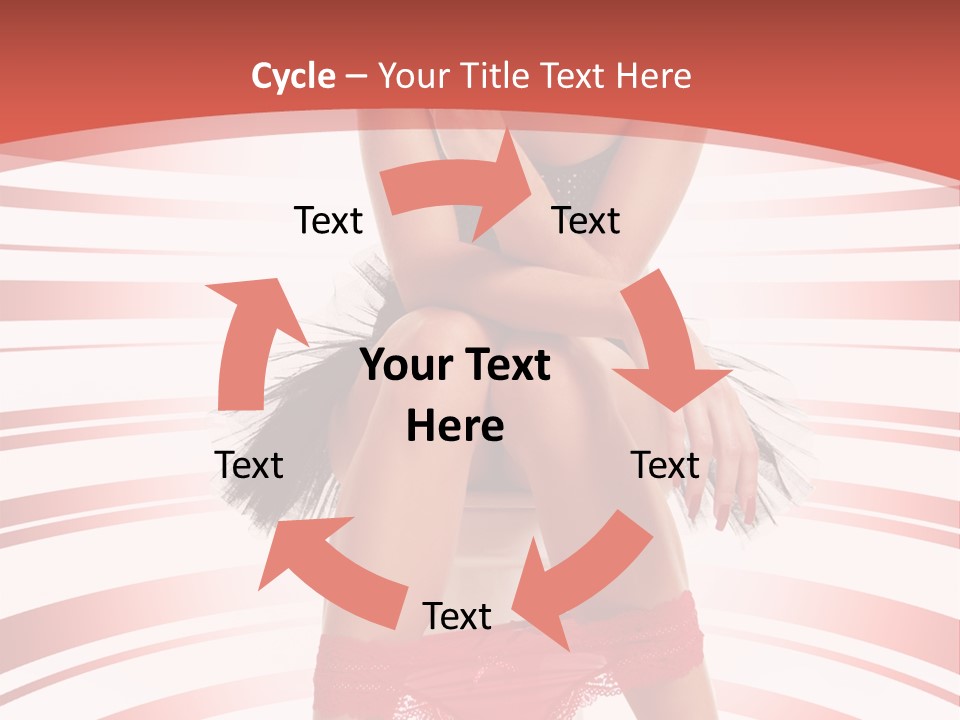 Cycle – Your Title Text Here

Text

Text

Your Text Here

Text

Text

Text